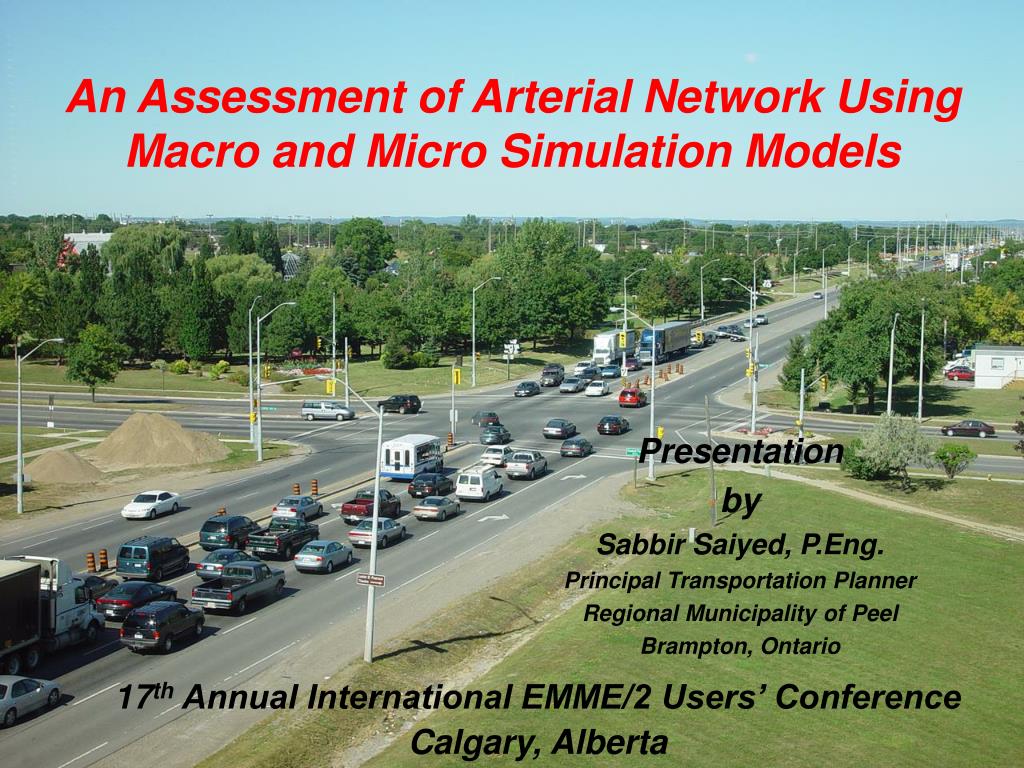 An Assessment of Arterial Network Using Macro and Micro Simulation Models

Presentation

by

Sabbir Saiyed, P.Eng.

Principal Transportation Planner

Regional Municipality of Peel

Brampton, Ontario

$17^{th}$ Annual International EMME/2 Users' Conference

Calgary, Alberta